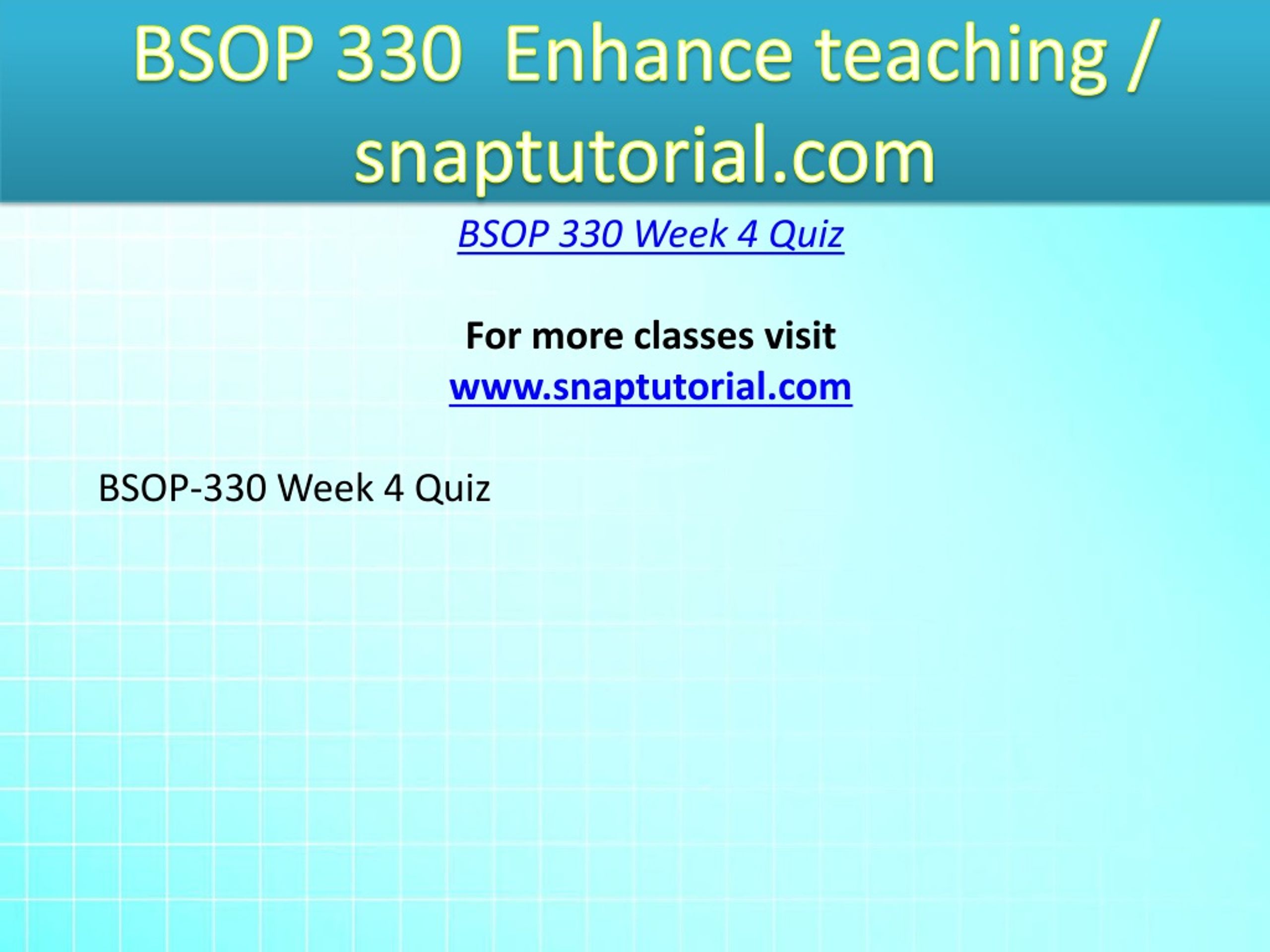 BSOP 330 Enhance teaching / snaptutorial.com

BSOP 330 Week 4 Quiz

For more classes visit
www.snaptutorial.com

BSOP-330 Week 4 Quiz